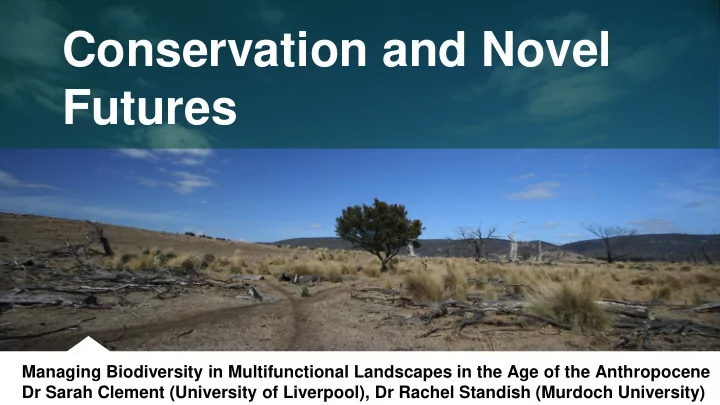 Conservation and Novel Futures

Managing Biodiversity in Multifunctional Landscapes in the Age of the Anthropocene
Dr Sarah Clement (University of Liverpool), Dr Rachel Standish (Murdoch University)